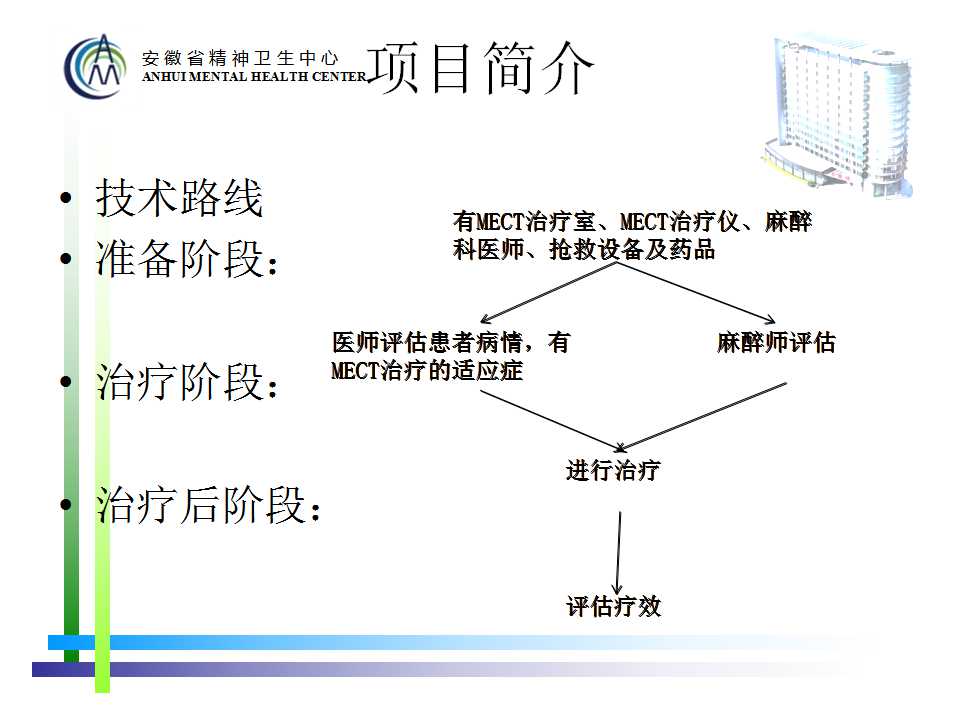 安徽省精神卫生中心
ANHUI MENTAL HEALTH CENTER

项目简介

• 技术路线
• 准备阶段：
• 治疗阶段：
• 治疗后阶段：

有MECT治疗室、MECT治疗仪、麻醉科医师、抢救设备及药品

医师评估患者病情，有MECT治疗的适应症

麻醉师评估

进行治疗

评估疗效